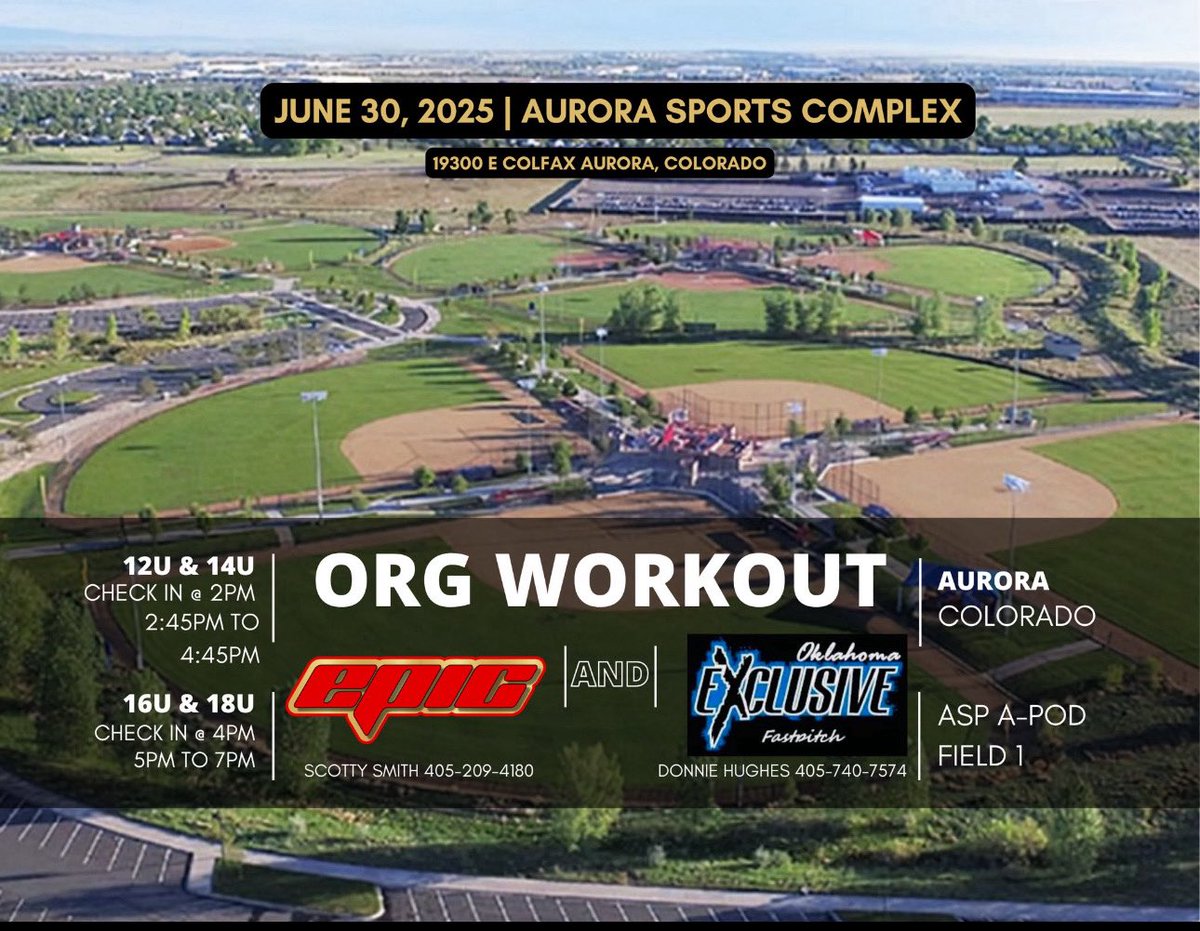 JUNE 30, 2025 | AURORA SPORTS COMPLEX

19300 E COLFAX AURORA, COLORADO

12U & 14U
CHECK IN @ 2PM
2:45PM TO
4:45PM

16U & 18U
CHECK IN @ 4PM
5PM TO 7PM

ORG WORKOUT

epic

AND

Oklahoma
EXCLUSIVE
Fastpitch

SCOTTY SMITH 405-209-4180

DONNIE HUGHES 405-740-7574

AURORA
COLORADO

ASP A-POD
FIELD 1